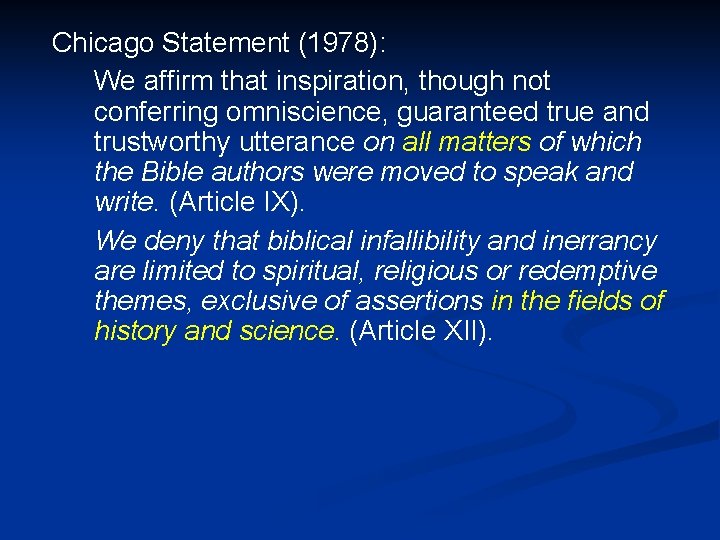 Chicago Statement (1978):

We affirm that inspiration, though not conferring omniscience, guaranteed true and trustworthy utterance on all matters of which the Bible authors were moved to speak and write. (Article IX).

We deny that biblical infallibility and inerrancy are limited to spiritual, religious or redemptive themes, exclusive of assertions in the fields of history and science. (Article XII).